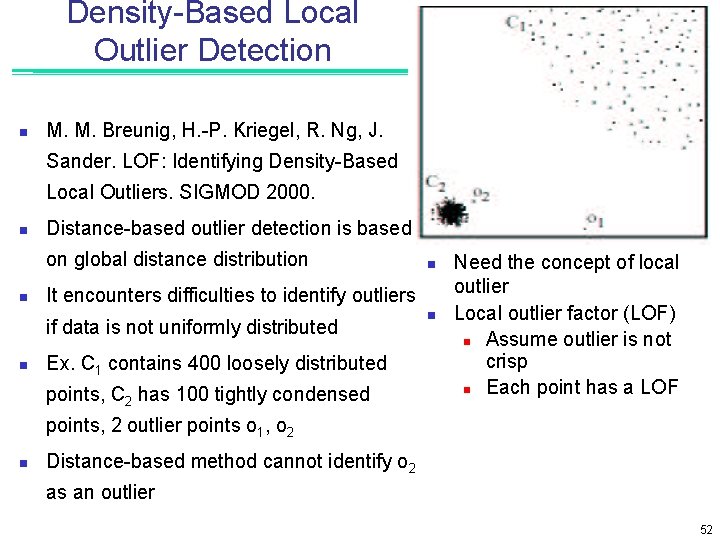 Density-Based Local Outlier Detection

- M. M. Breunig, H.-P. Kriegel, R. Ng, J. Sander. LOF: Identifying Density-Based Local Outliers. SIGMOD 2000.
- Distance-based outlier detection is based on global distance distribution
- It encounters difficulties to identify outliers if data is not uniformly distributed
- Ex. $C_1$ contains 400 loosely distributed points, $C_2$ has 100 tightly condensed points, 2 outlier points $o_1$, $o_2$
- Distance-based method cannot identify $o_2$ as an outlier

$C_1$
$C_2$
$o_2$
$o_1$

- Need the concept of local outlier
- Local outlier factor (LOF)
  - Assume outlier is not crisp
  - Each point has a LOF

52